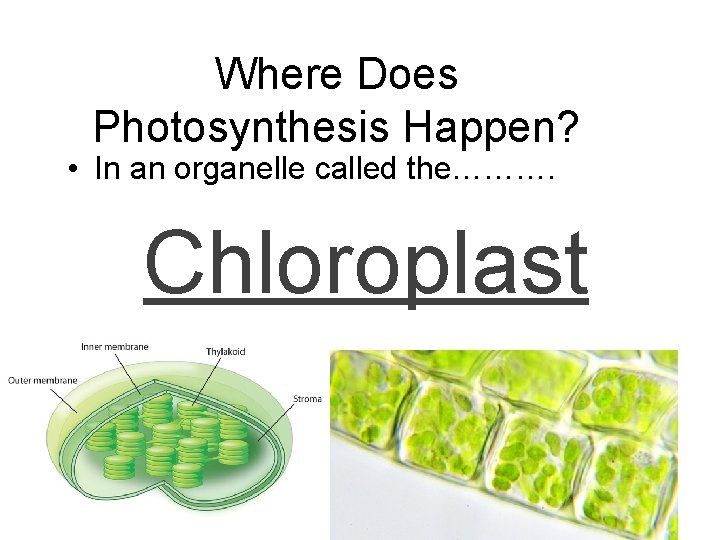 Where Does Photosynthesis Happen?

• In an organelle called the……….

Chloroplast

Inner membrane
Thylakoid
Outer membrane
Stroma